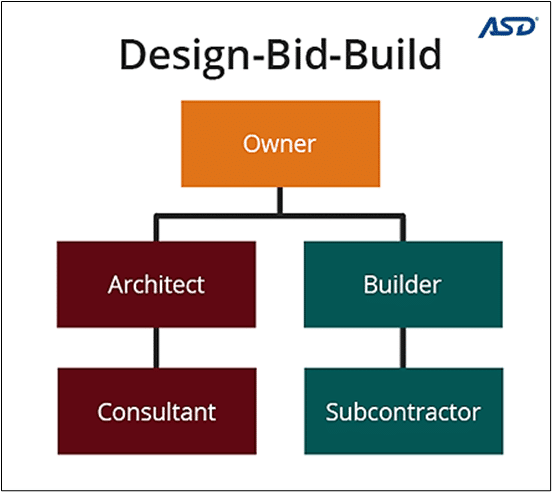 ASD

Design-Bid-Build

Owner

Architect

Builder

Consultant

Subcontractor